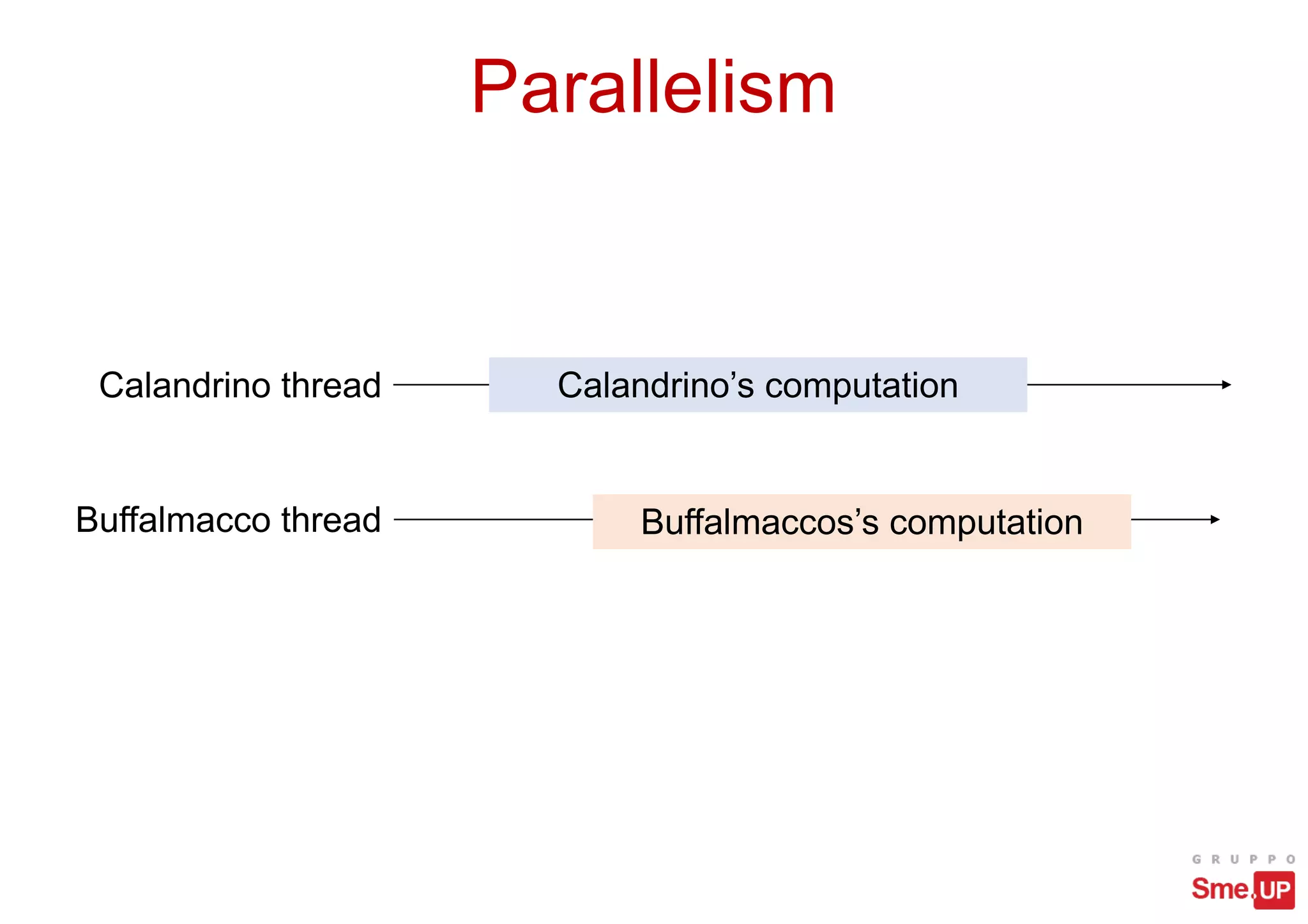 Parallelism

Calandrino thread

Calandrino’s computation

Buffalmacco thread

Buffalmaccos’s computation

GRUPPO

Sme.UP